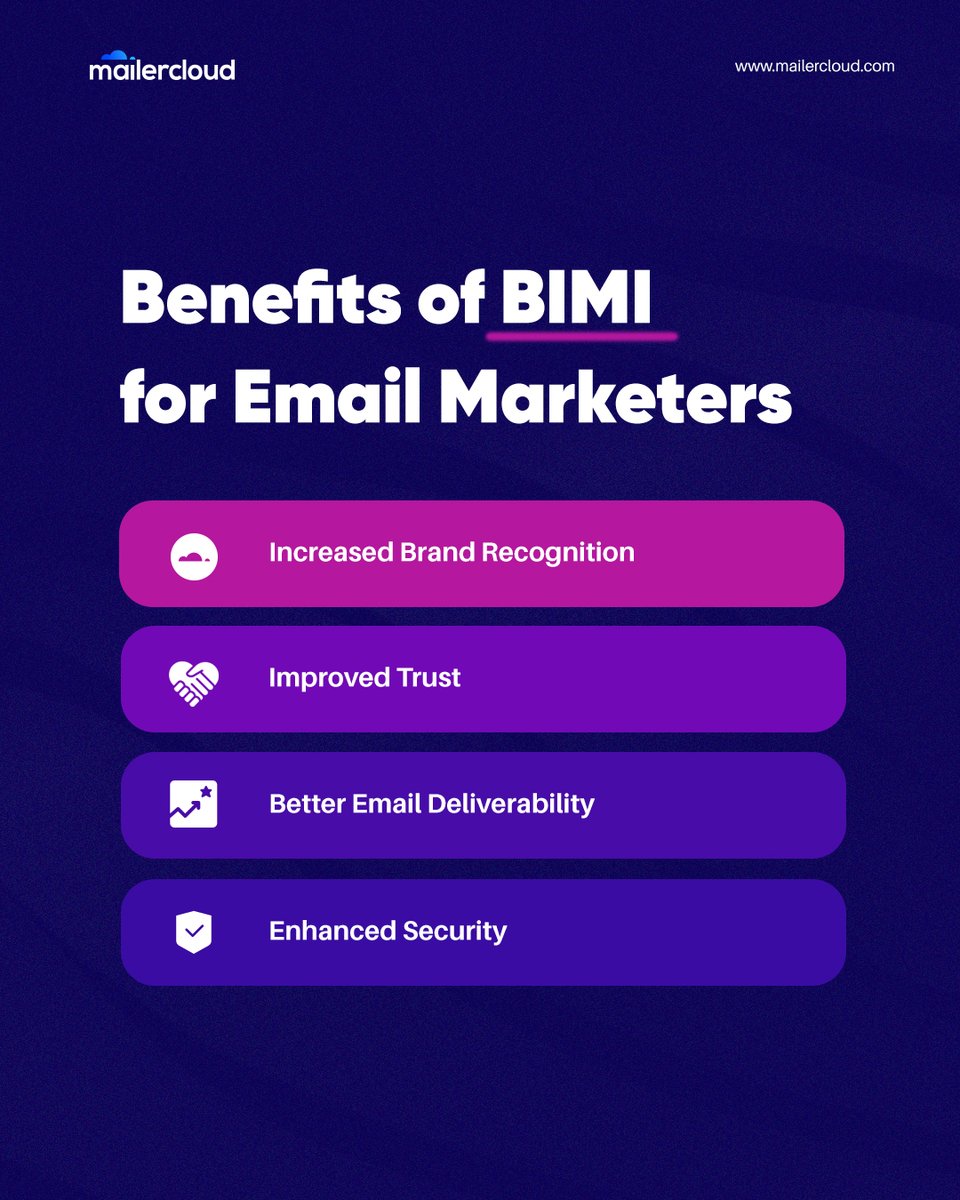 mailercloud

www.mailercloud.com

Benefits of BIMI for Email Marketers

Increased Brand Recognition

Improved Trust

Better Email Deliverability

Enhanced Security